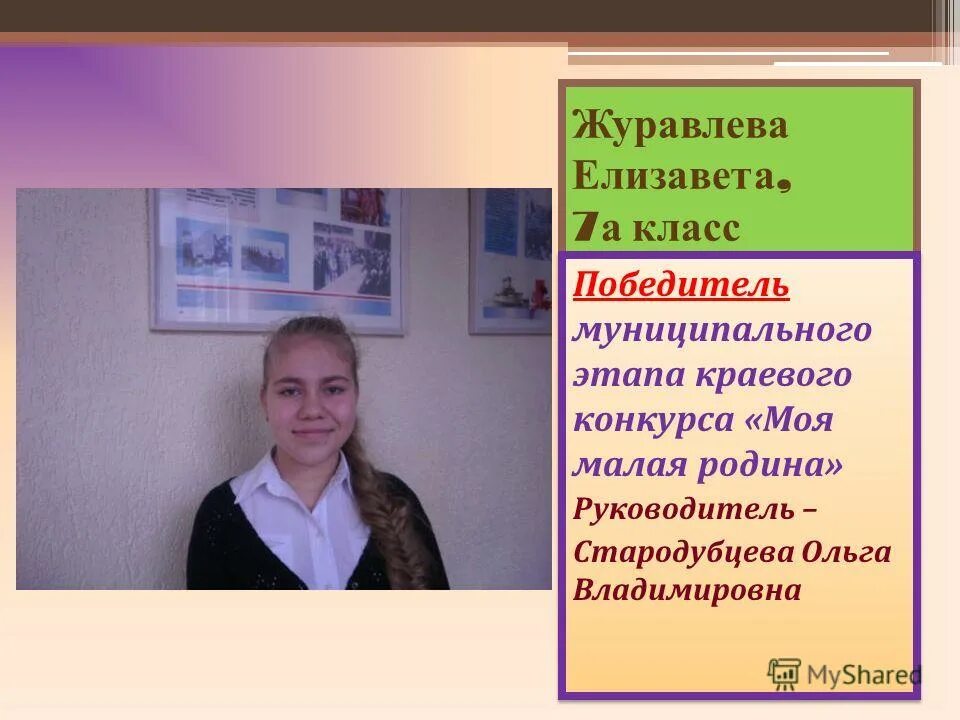 Журавлева Елизавета, 7а класс

Победитель муниципального этапа краевого конкурса «Моя малая родина»
Руководитель – Стародубцева Ольга Владимировна

MyShared